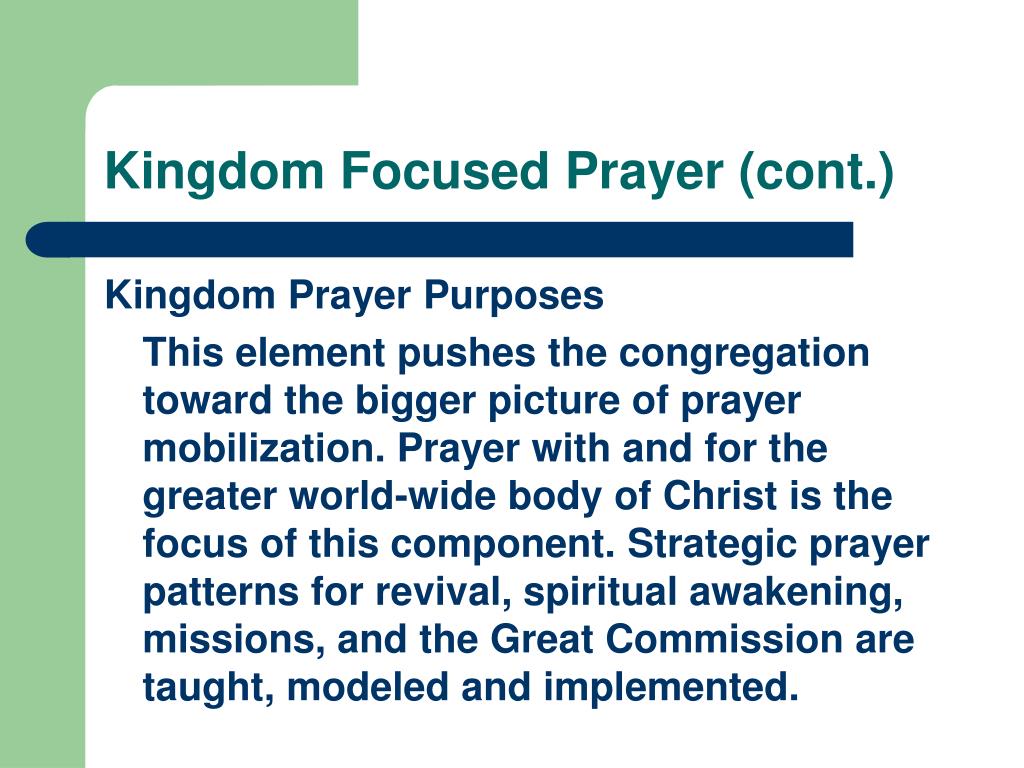 Kingdom Focused Prayer (cont.)

Kingdom Prayer Purposes

This element pushes the congregation toward the bigger picture of prayer mobilization. Prayer with and for the greater world-wide body of Christ is the focus of this component. Strategic prayer patterns for revival, spiritual awakening, missions, and the Great Commission are taught, modeled and implemented.